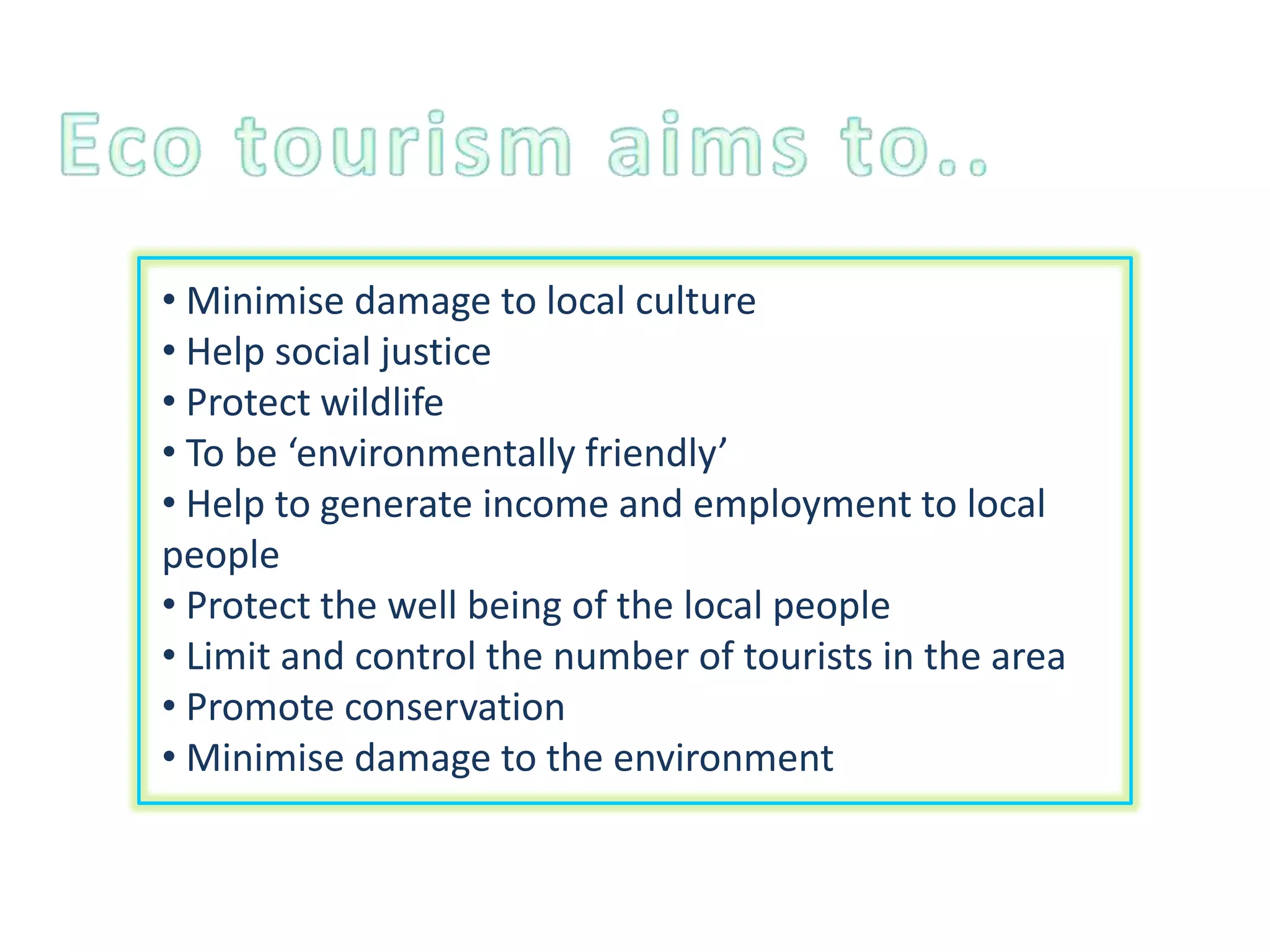 Eco tourism aims to..

• Minimise damage to local culture
• Help social justice
• Protect wildlife
• To be ‘environmentally friendly’
• Help to generate income and employment to local people
• Protect the well being of the local people
• Limit and control the number of tourists in the area
• Promote conservation
• Minimise damage to the environment